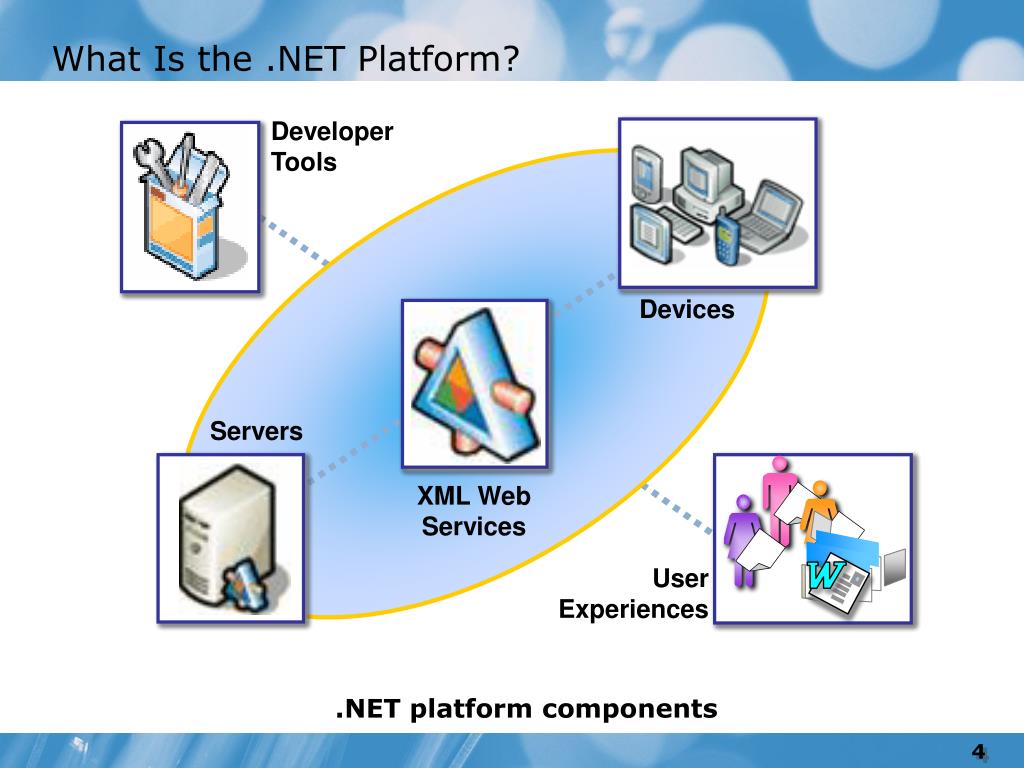 What Is the .NET Platform?

Developer Tools

Devices

Servers

XML Web Services

User Experiences

W

.NET platform components

4